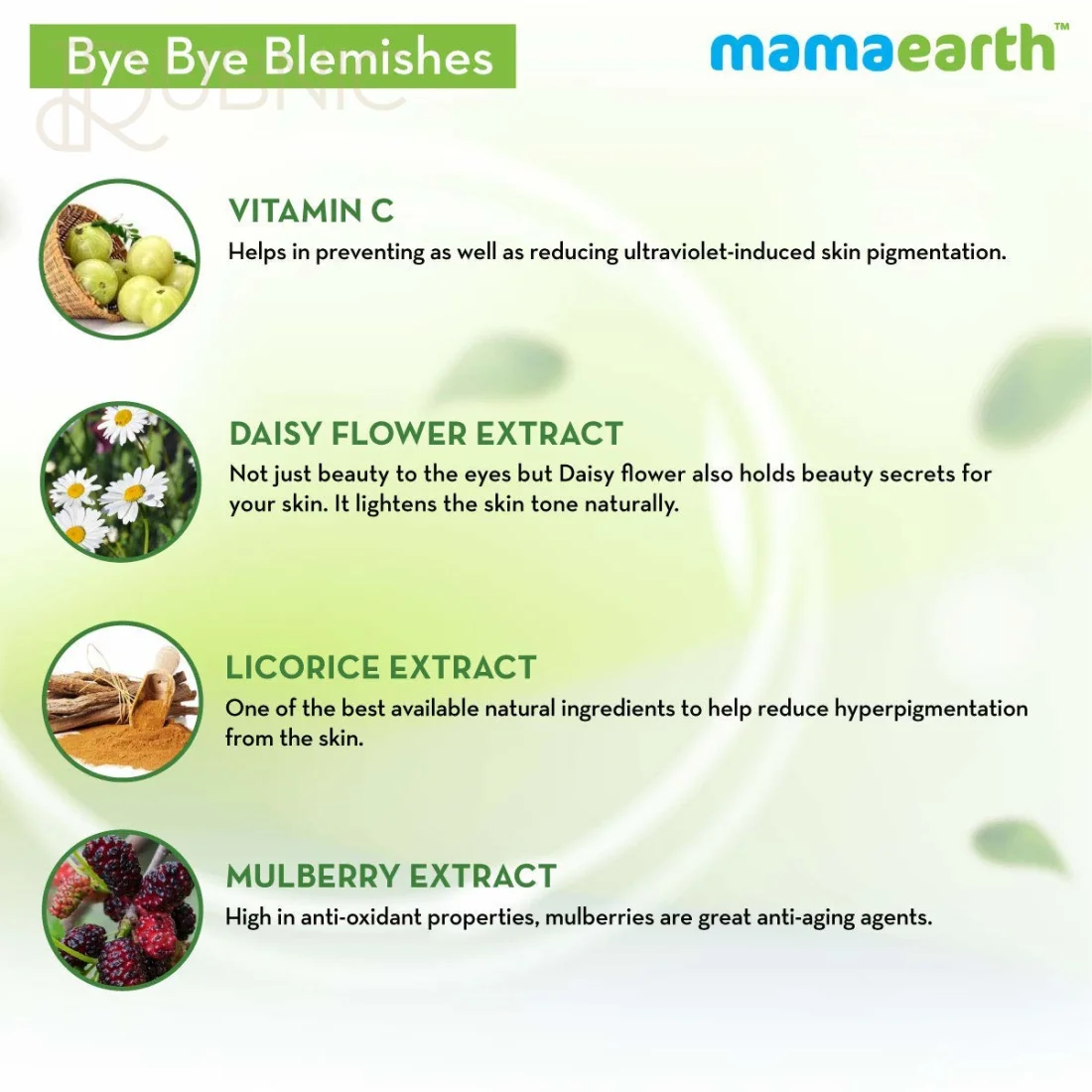 Bye Bye Blemishes

mamaearth™

RUBNIC

VITAMIN C
Helps in preventing as well as reducing ultraviolet-induced skin pigmentation.

DAISY FLOWER EXTRACT
Not just beauty to the eyes but Daisy flower also holds beauty secrets for your skin. It lightens the skin tone naturally.

LICORICE EXTRACT
One of the best available natural ingredients to help reduce hyperpigmentation from the skin.

MULBERRY EXTRACT
High in anti-oxidant properties, mulberries are great anti-aging agents.